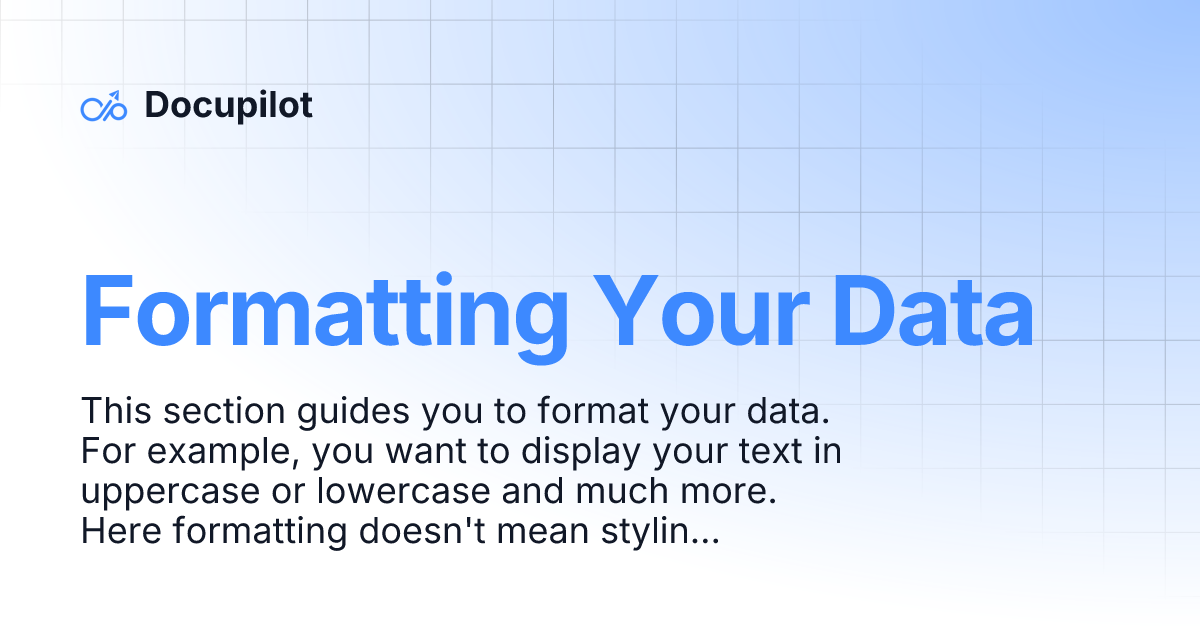 Docupilot

Formatting Your Data

This section guides you to format your data. For example, you want to display your text in uppercase or lowercase and much more. Here formatting doesn't mean stylin...